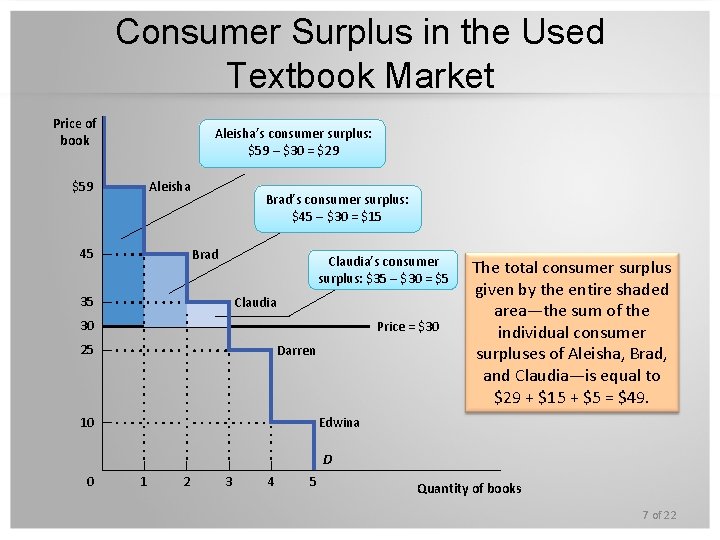 Consumer Surplus in the Used Textbook Market

Price of book

Aleisha's consumer surplus: \$59 – \$30 = \$29

Brad's consumer surplus: \$45 – \$30 = \$15

Claudia's consumer surplus: \$35 – \$30 = \$5

\$59

45

35

30

25

10

0

Aleisha

Brad

Claudia

Price = \$30

Darren

Edwina

D

1 2 3 4 5

Quantity of books

The total consumer surplus given by the entire shaded area—the sum of the individual consumer surpluses of Aleisha, Brad, and Claudia—is equal to \$29 + \$15 + \$5 = \$49.

7 of 22